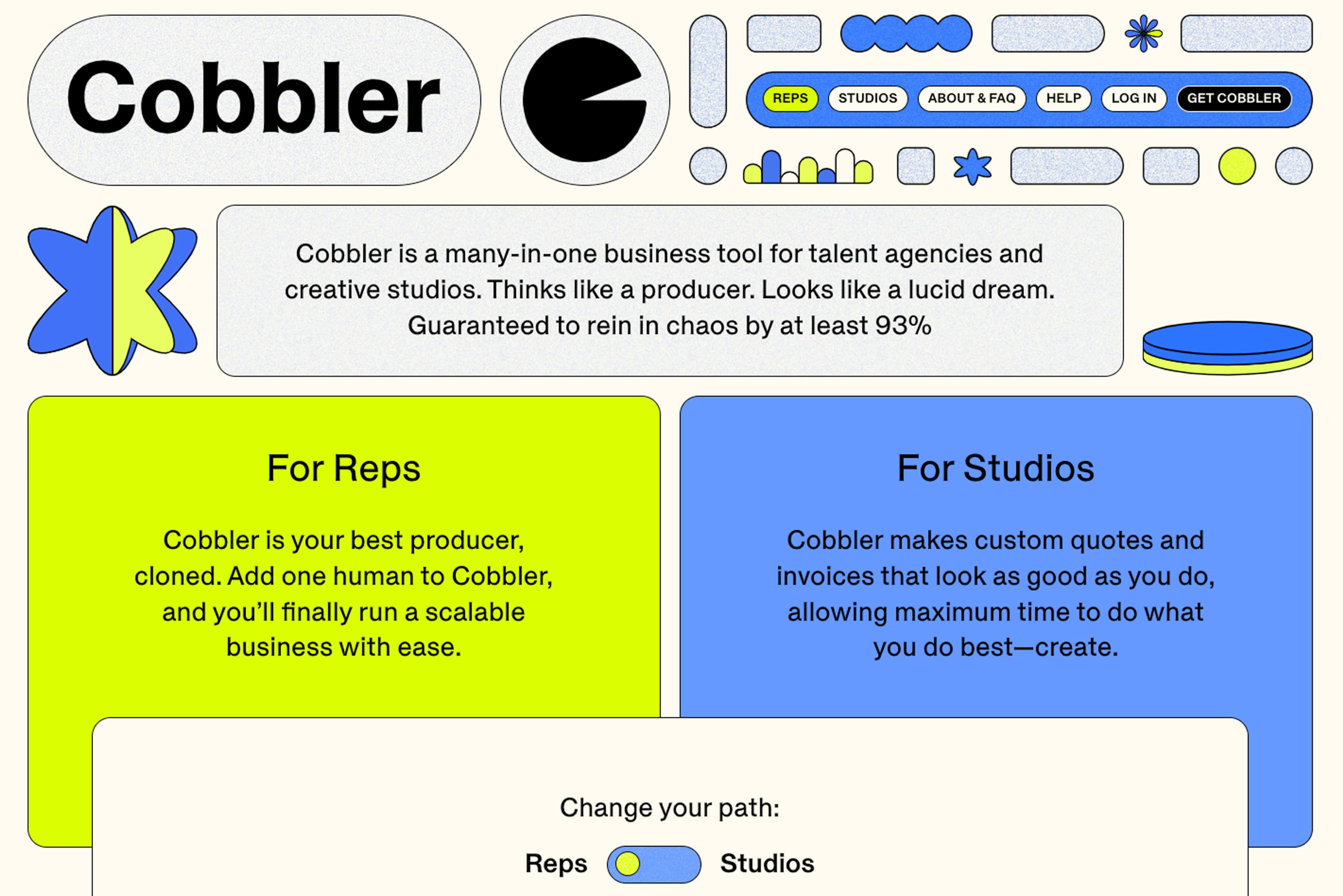 Cobbler

REPS STUDIOS ABOUT & FAQ HELP LOG IN GET COBBLER

Cobbler is a many-in-one business tool for talent agencies and creative studios. Thinks like a producer. Looks like a lucid dream. Guaranteed to rein in chaos by at least 93%

For Reps

Cobbler is your best producer, cloned. Add one human to Cobbler, and you'll finally run a scalable business with ease.

For Studios

Cobbler makes custom quotes and invoices that look as good as you do, allowing maximum time to do what you do best—create.

Change your path:

Reps Studios